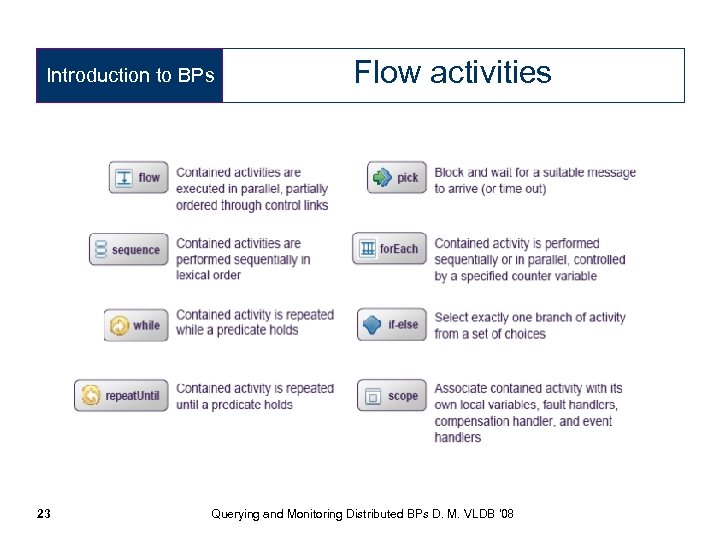 Introduction to BPs

Flow activities

flow
Contained activities are executed in parallel, partially ordered through control links

sequence
Contained activities are performed sequentially in lexical order

while
Contained activity is repeated while a predicate holds

repeatUntil
Contained activity is repeated until a predicate holds

pick
Block and wait for a suitable message to arrive (or time out)

forEach
Contained activity is performed sequentially or in parallel, controlled by a specified counter variable

if-else
Select exactly one branch of activity from a set of choices

scope
Associate contained activity with its own local variables, fault handlers, compensation handler, and event handlers

23

Querying and Monitoring Distributed BPs D. M. VLDB '08